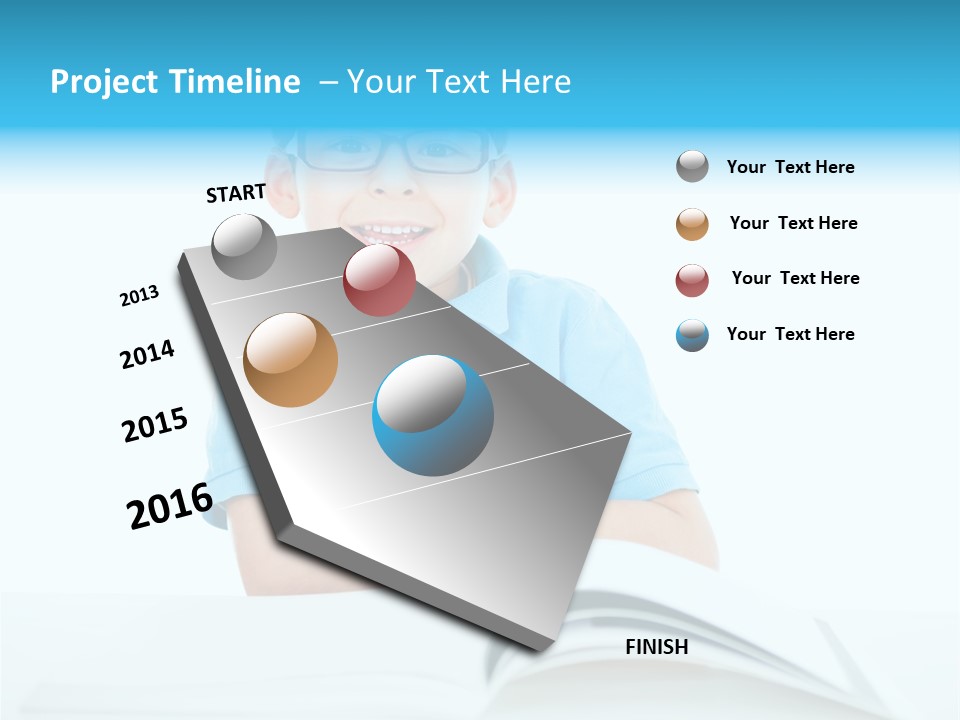 Project Timeline – Your Text Here

START

2013

2014

2015

2016

FINISH

Your Text Here

Your Text Here

Your Text Here

Your Text Here